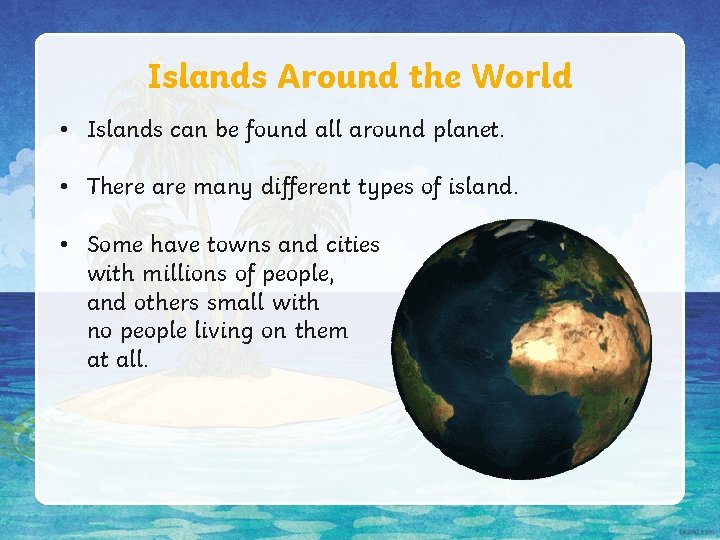 Islands Around the World

• Islands can be found all around planet.

• There are many different types of island.

• Some have towns and cities with millions of people, and others small with no people living on them at all.

twinkl.com